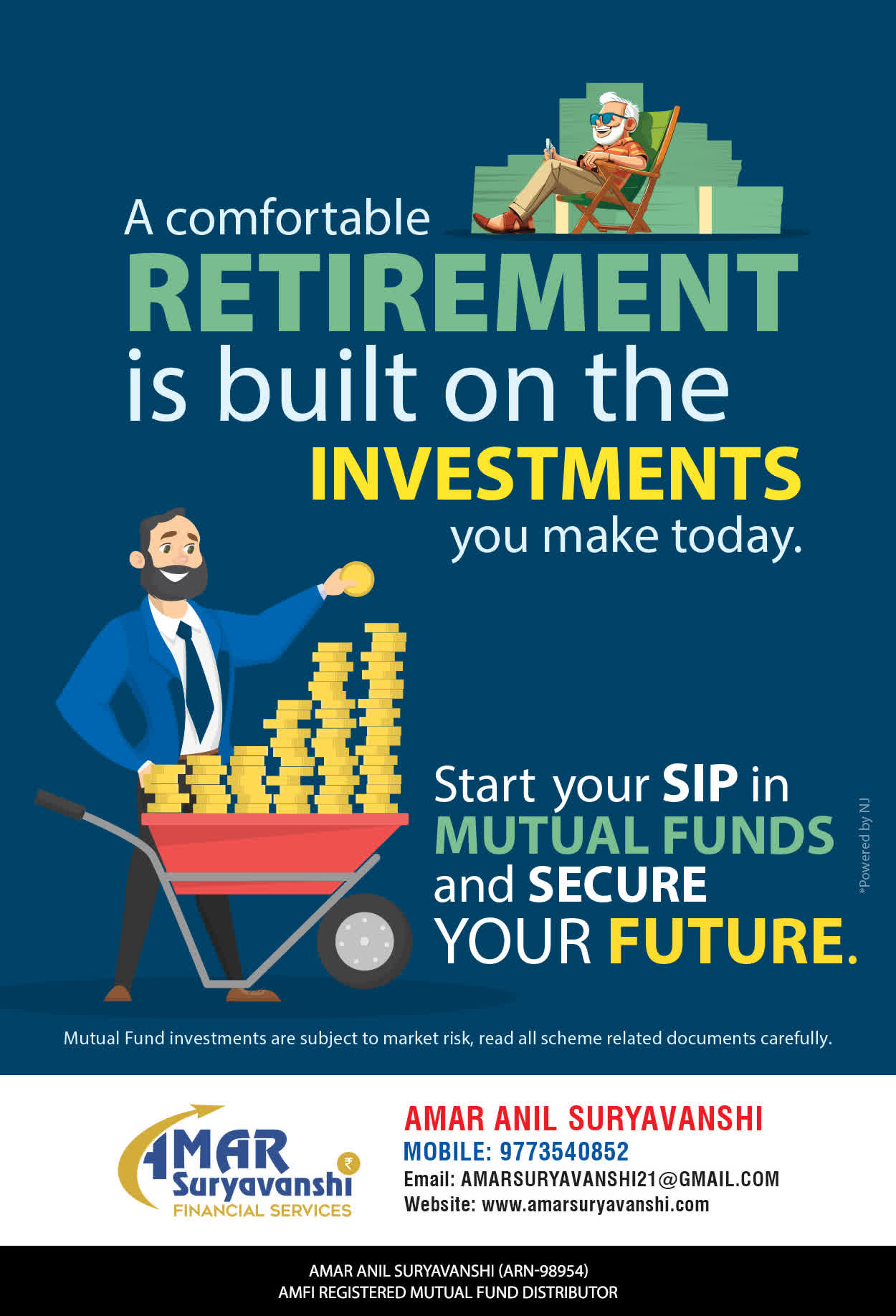 A comfortable RETIREMENT is built on the INVESTMENTS you make today.

Start your SIP in MUTUAL FUNDS and SECURE YOUR FUTURE.

*Powered by NJ

Mutual Fund investments are subject to market risk, read all scheme related documents carefully.

AMAR Suryavanshi FINANCIAL SERVICES ₹

AMAR ANIL SURYAVANSHI
MOBILE: 9773540852
Email: AMARSURYAVANSHI21@GMAIL.COM
Website: www.amarsuryavanshi.com

AMAR ANIL SURYAVANSHI (ARN-98954)
AMFI REGISTERED MUTUAL FUND DISTRIBUTOR